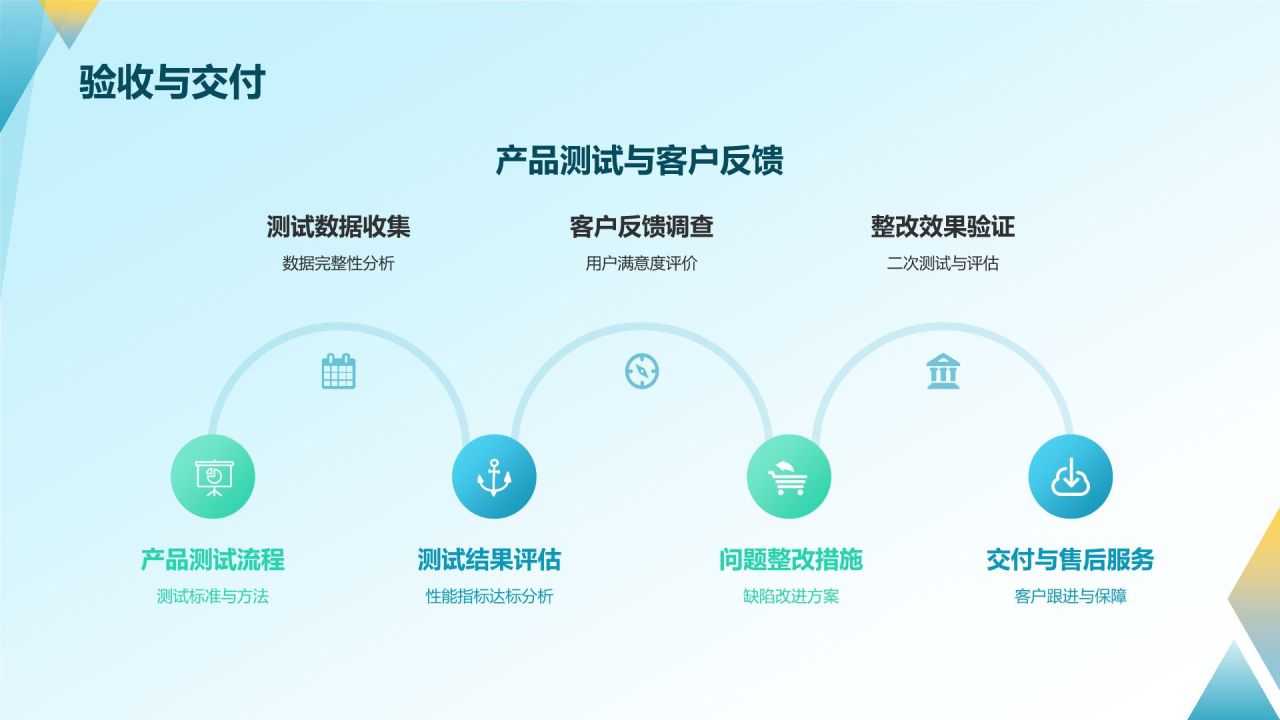 验收与交付

产品测试与客户反馈

测试数据收集
数据完整性分析

客户反馈调查
用户满意度评价

整改效果验证
二次测试与评估

产品测试流程
测试标准与方法

测试结果评估
性能指标达标分析

问题整改措施
缺陷改进方案

交付与售后服务
客户跟进与保障